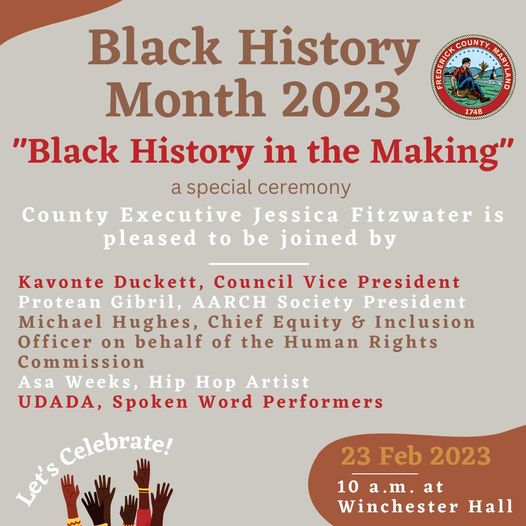 Black History Month 2023

FREDERICK COUNTY, MARYLAND
1748

"Black History in the Making"

a special ceremony

County Executive Jessica Fitzwater is pleased to be joined by

Kavonte Duckett, Council Vice President
Protean Gibril, AARCH Society President
Michael Hughes, Chief Equity & Inclusion Officer on behalf of the Human Rights Commission
Asa Weeks, Hip Hop Artist
UDADA, Spoken Word Performers

Let's Celebrate!

23 Feb 2023

10 a.m. at Winchester Hall